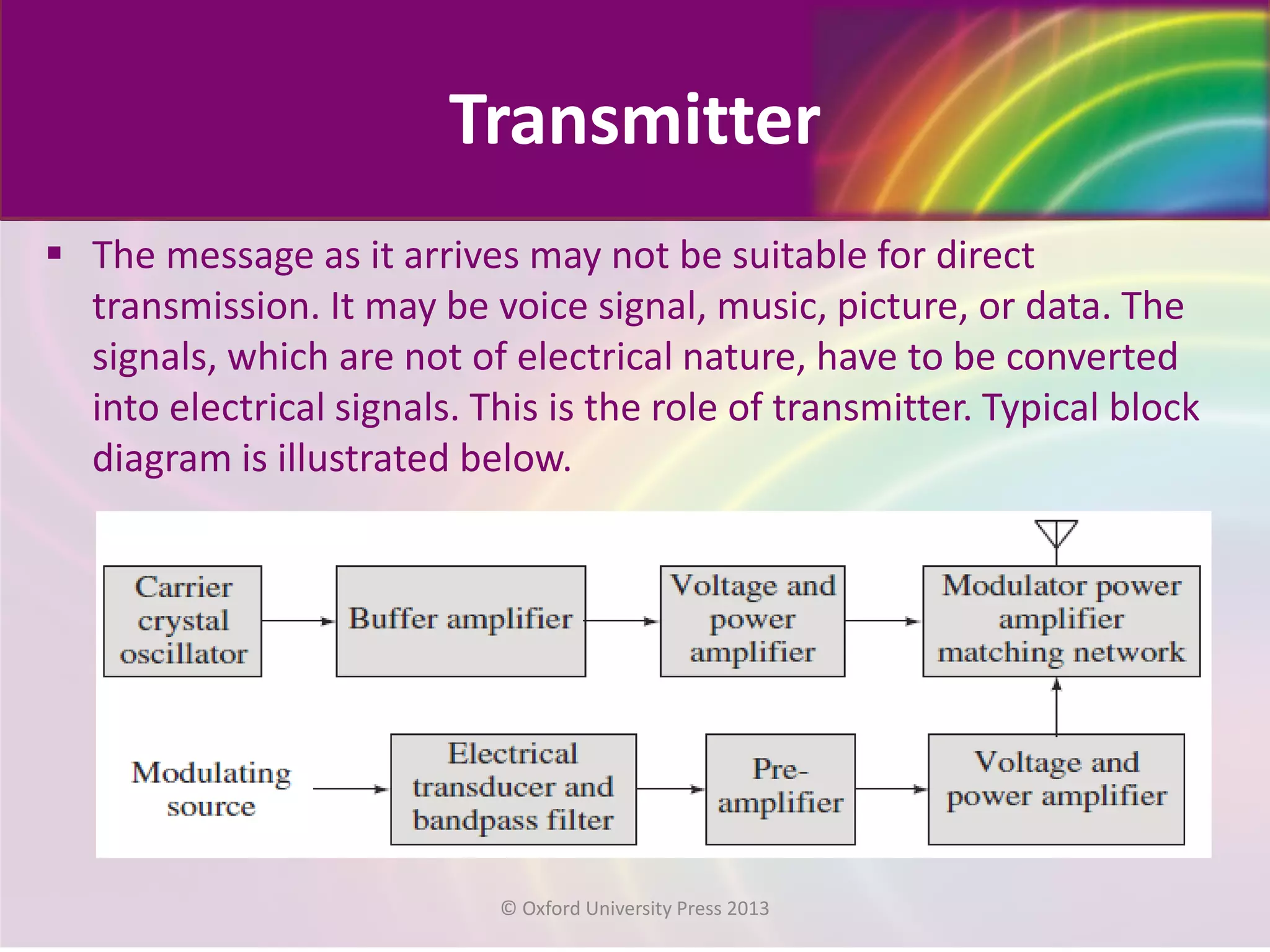 Transmitter

▪ The message as it arrives may not be suitable for direct transmission. It may be voice signal, music, picture, or data. The signals, which are not of electrical nature, have to be converted into electrical signals. This is the role of transmitter. Typical block diagram is illustrated below.

Carrier crystal oscillator

Buffer amplifier

Voltage and power amplifier

Modulator power amplifier matching network

Modulating source

Electrical transducer and bandpass filter

Pre-amplifier

Voltage and power amplifier

© Oxford University Press 2013